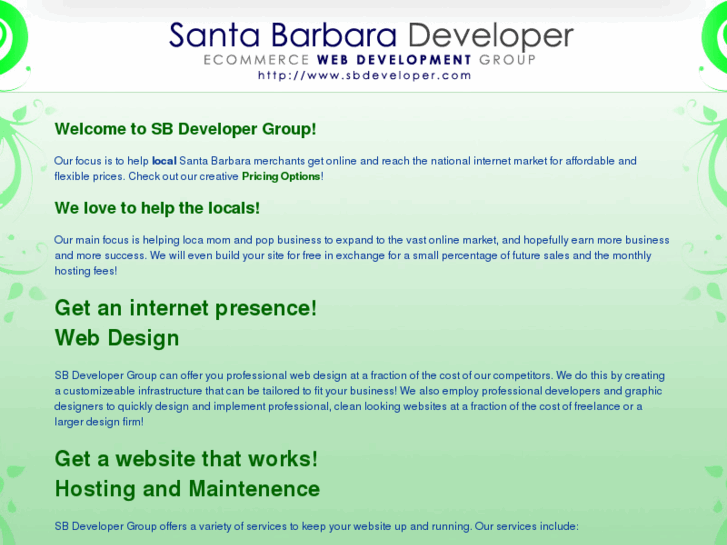 Santa Barbara Developer
ECOMMERCE WEB DEVELOPMENT GROUP
http://www.sbdeveloper.com

Welcome to SB Developer Group!

Our focus is to help local Santa Barbara merchants get online and reach the national internet market for affordable and flexible prices. Check out our creative Pricing Options!

We love to help the locals!

Our main focus is helping loca mom and pop business to expand to the vast online market, and hopefully earn more business and more success. We will even build your site for free in exchange for a small percentage of future sales and the monthly hosting fees!

Get an internet presence!
Web Design

SB Developer Group can offer you professional web design at a fraction of the cost of our competitors. We do this by creating a customizeable infrastructure that can be tailored to fit your business! We also employ professional developers and graphic designers to quickly design and implement professional, clean looking websites at a fraction of the cost of freelance or a larger design firm!

Get a website that works!
Hosting and Maintenence

SB Developer Group offers a variety of services to keep your website up and running. Our services include: